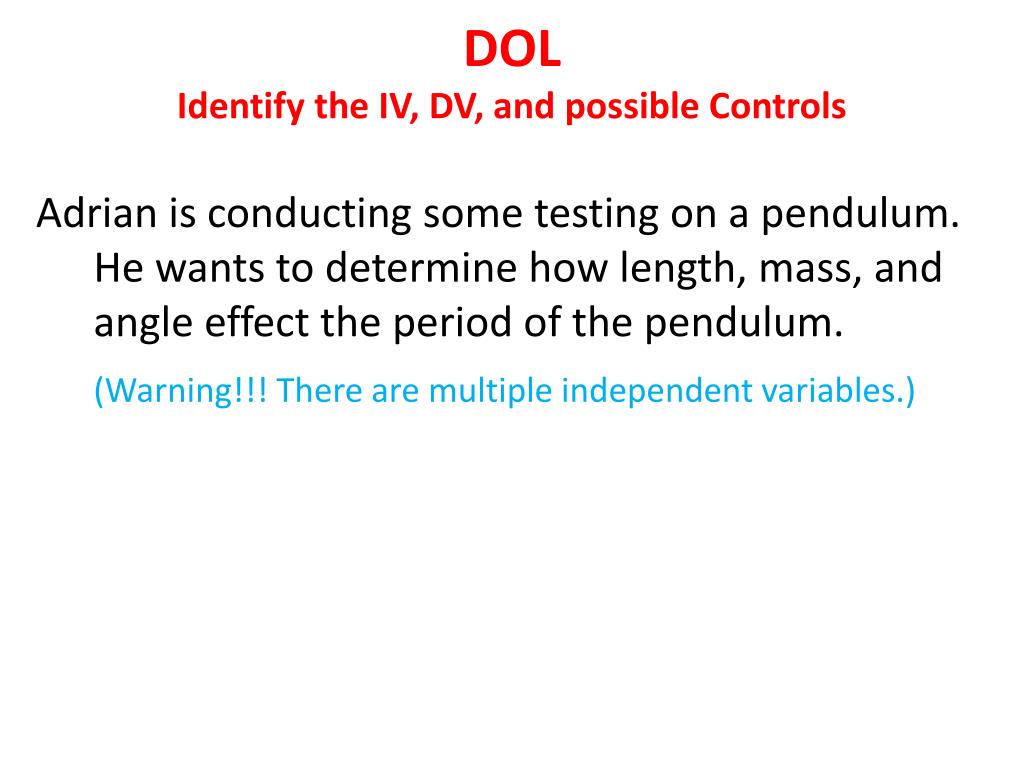 DOL
Identify the IV, DV, and possible Controls

Adrian is conducting some testing on a pendulum. He wants to determine how length, mass, and angle effect the period of the pendulum.

(Warning!!! There are multiple independent variables.)